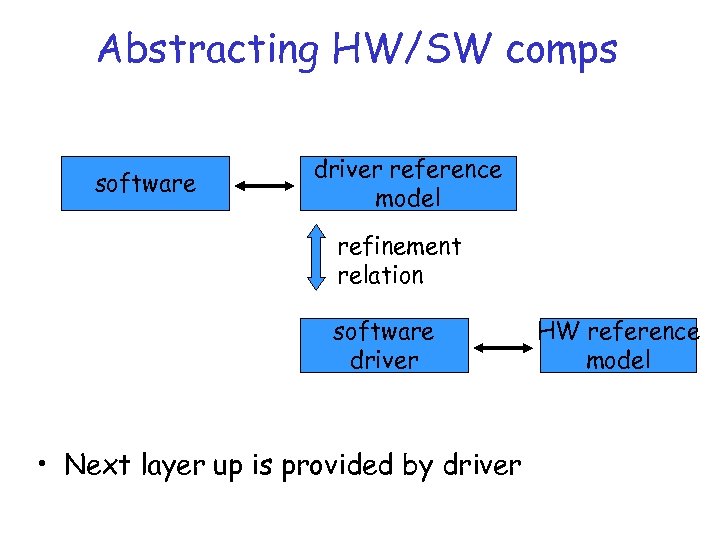 Abstracting HW/SW comps

software

driver reference model

refinement relation

software driver

HW reference model

• Next layer up is provided by driver